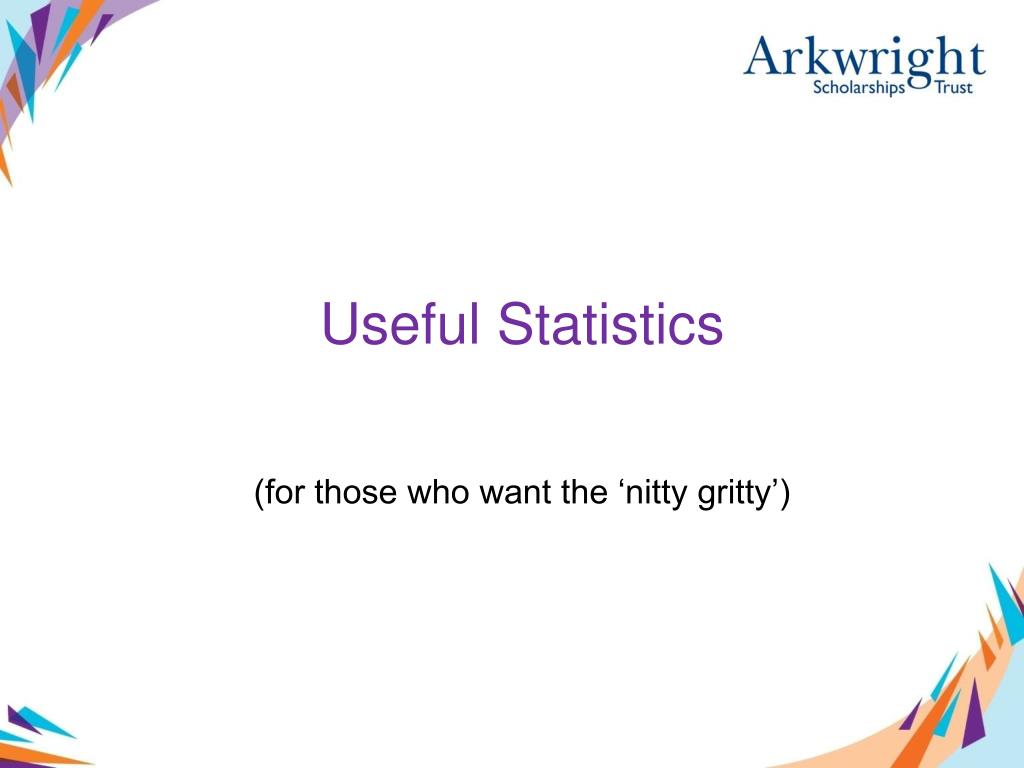 Arkwright Scholarships Trust

Useful Statistics

(for those who want the ‘nitty gritty’)